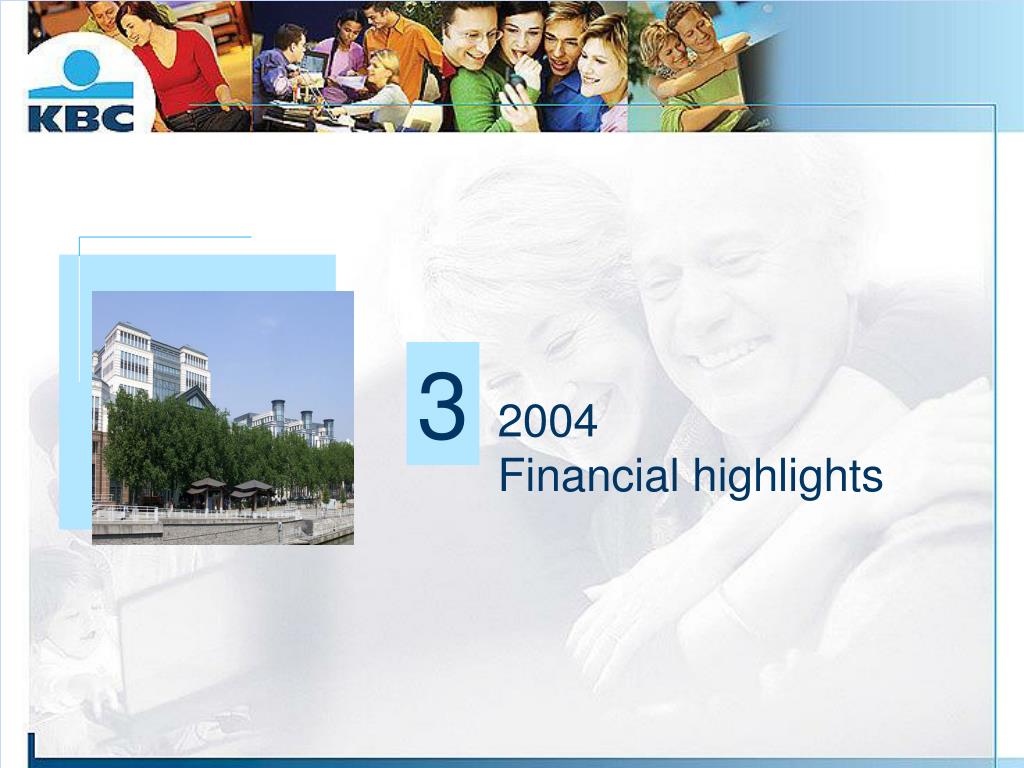 KBC

3

2004
Financial highlights